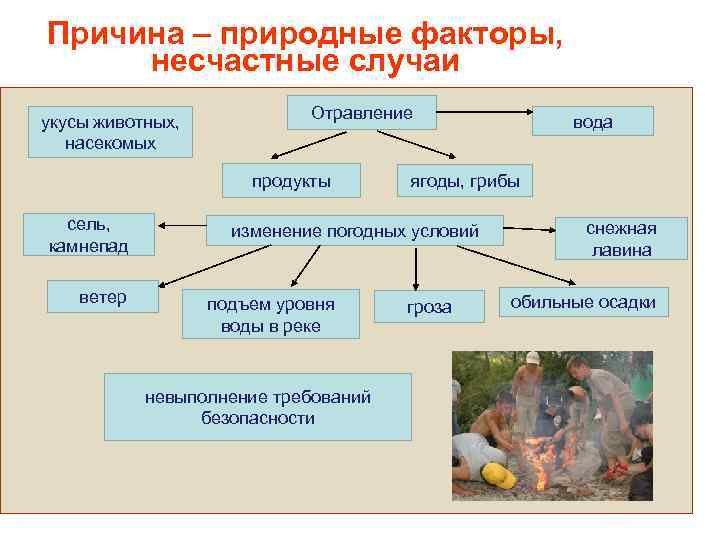 Причина – природные факторы, несчастные случаи

укусы животных, насекомых

Отравление

вода

продукты

ягоды, грибы

сель, камнепад

изменение погодных условий

снежная лавина

ветер

подъем уровня воды в реке

гроза

обильные осадки

невыполнение требований безопасности